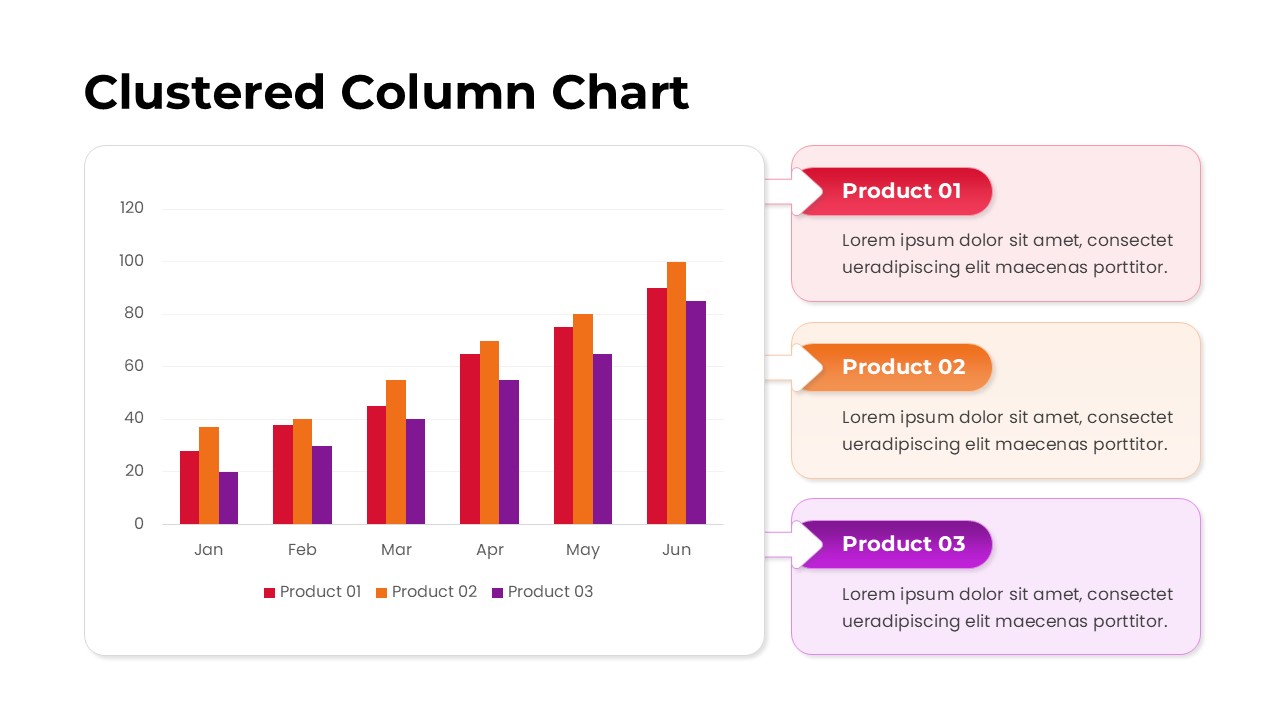 Clustered Column Chart

120
100
80
60
40
20
0

Jan Feb Mar Apr May Jun

Product 01 Product 02 Product 03

Product 01

Lorem ipsum dolor sit amet, consectet ueradipiscing elit maecenas porttitor.

Product 02

Lorem ipsum dolor sit amet, consectet ueradipiscing elit maecenas porttitor.

Product 03

Lorem ipsum dolor sit amet, consectet ueradipiscing elit maecenas porttitor.